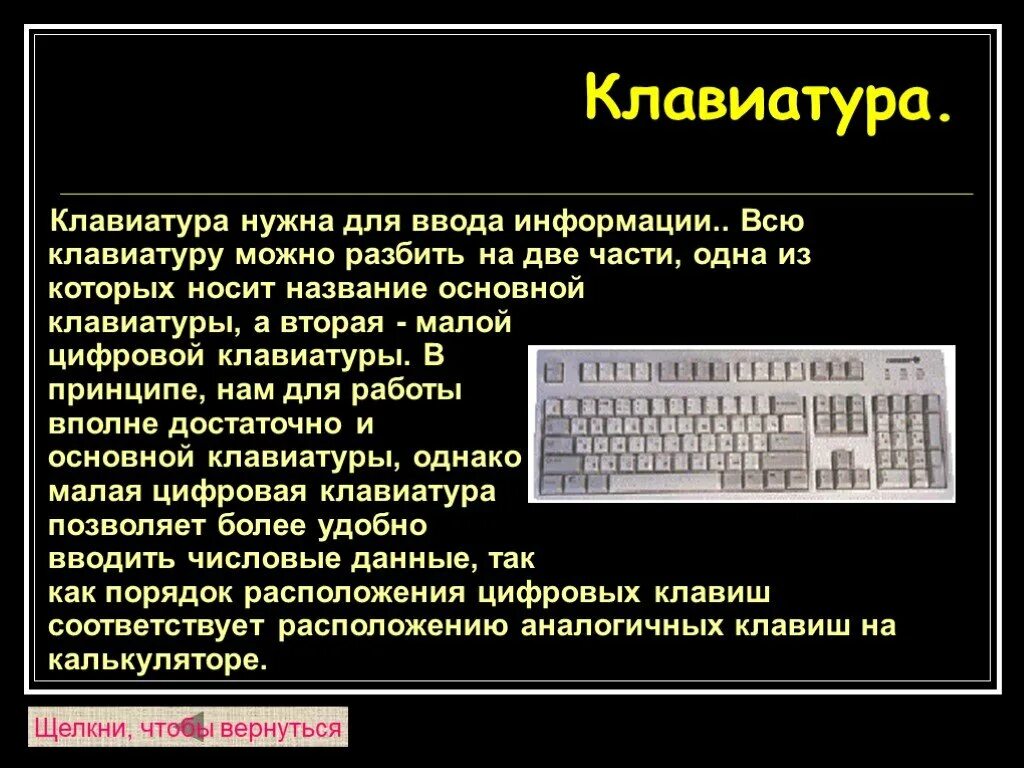 Клавиатура.

Клавиатура нужна для ввода информации.. Всю клавиатуру можно разбить на две части, одна из которых носит название основной клавиатуры, а вторая - малой цифровой клавиатуры. В принципе, нам для работы вполне достаточно и основной клавиатуры, однако малая цифровая клавиатура позволяет более удобно вводить числовые данные, так как порядок расположения цифровых клавиш соответствует расположению аналогичных клавиш на калькуляторе.

Щелкни, чтобы вернуться